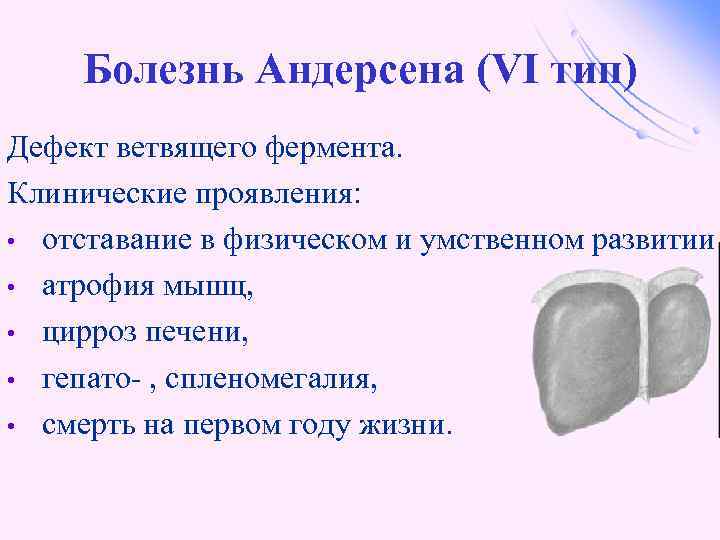 Болезнь Андерсена (VI тип)

Дефект ветвящего фермента.

Клинические проявления:

• отставание в физическом и умственном развитии

• атрофия мышц,

• цирроз печени,

• гепато- , спленомегалия,

• смерть на первом году жизни.